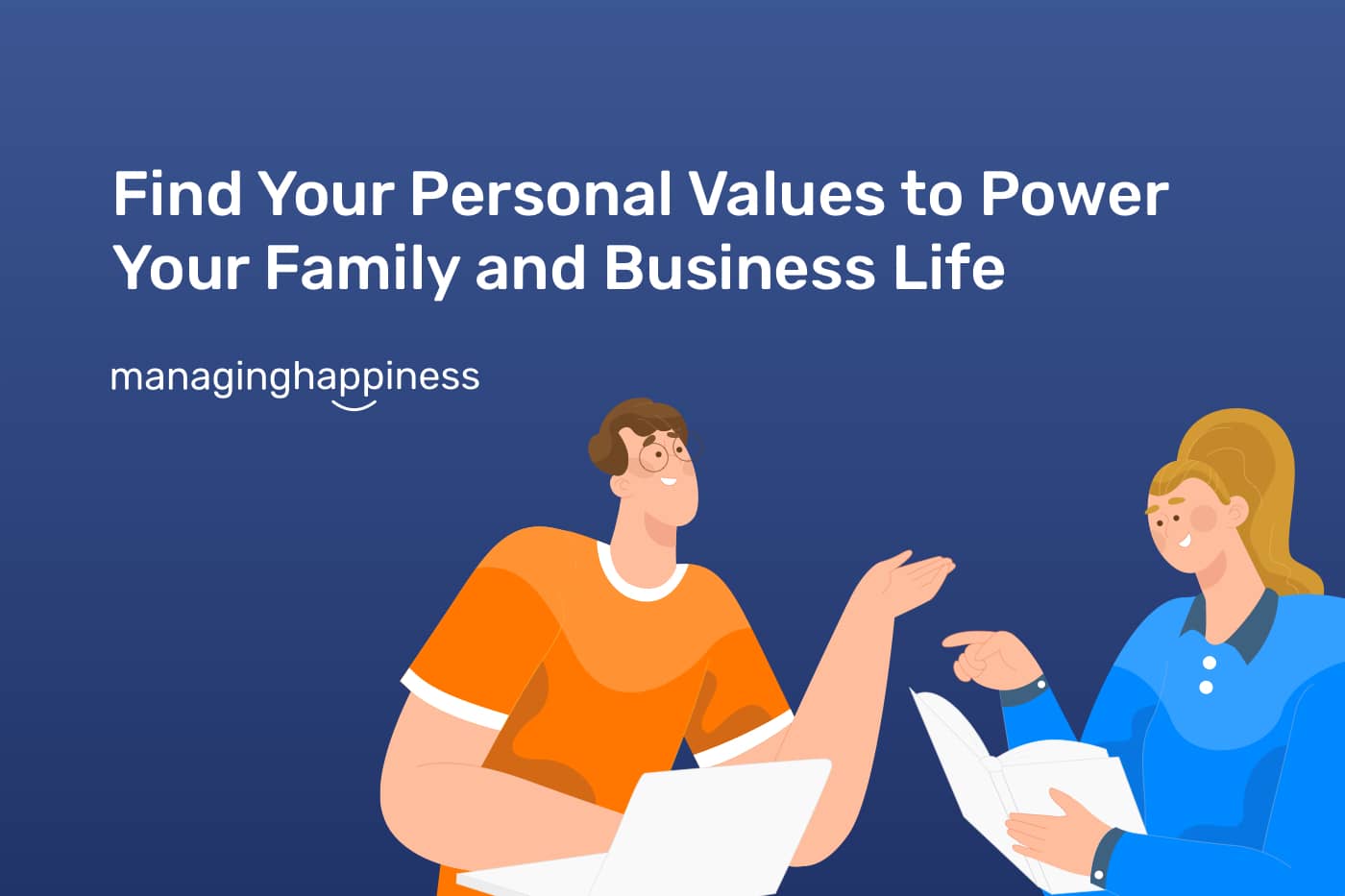 Find Your Personal Values to Power Your Family and Business Life

managinghappiness